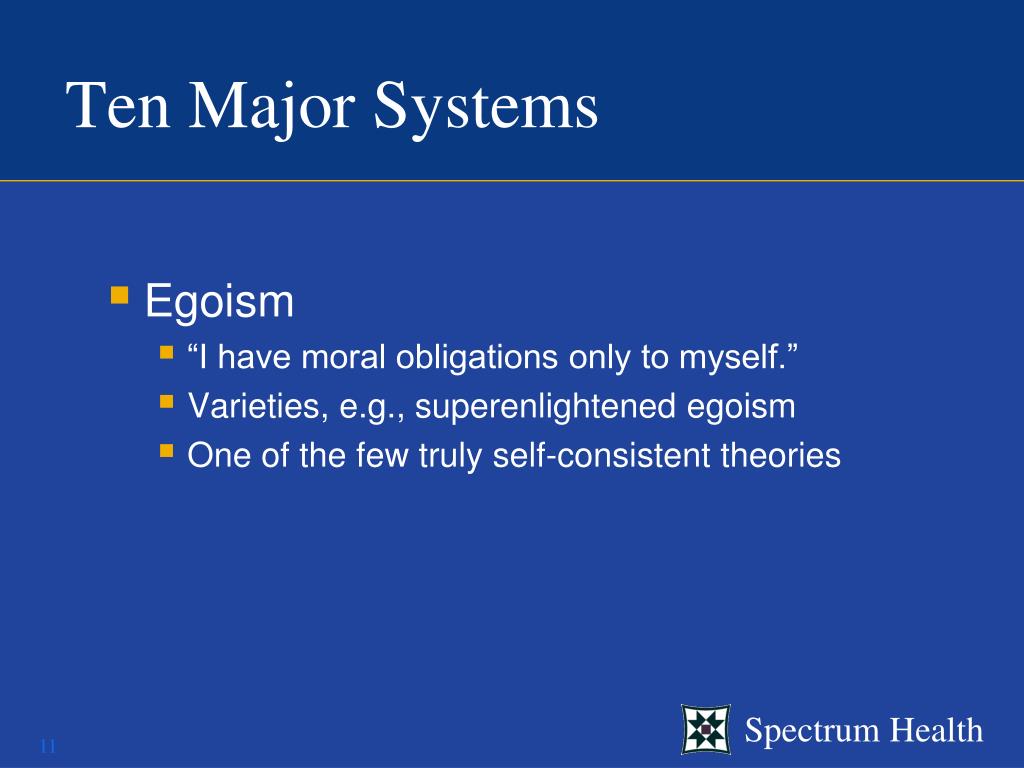 Ten Major Systems

Egoism
“I have moral obligations only to myself.”
Varieties, e.g., superenlightened egoism
One of the few truly self-consistent theories

11

Spectrum Health